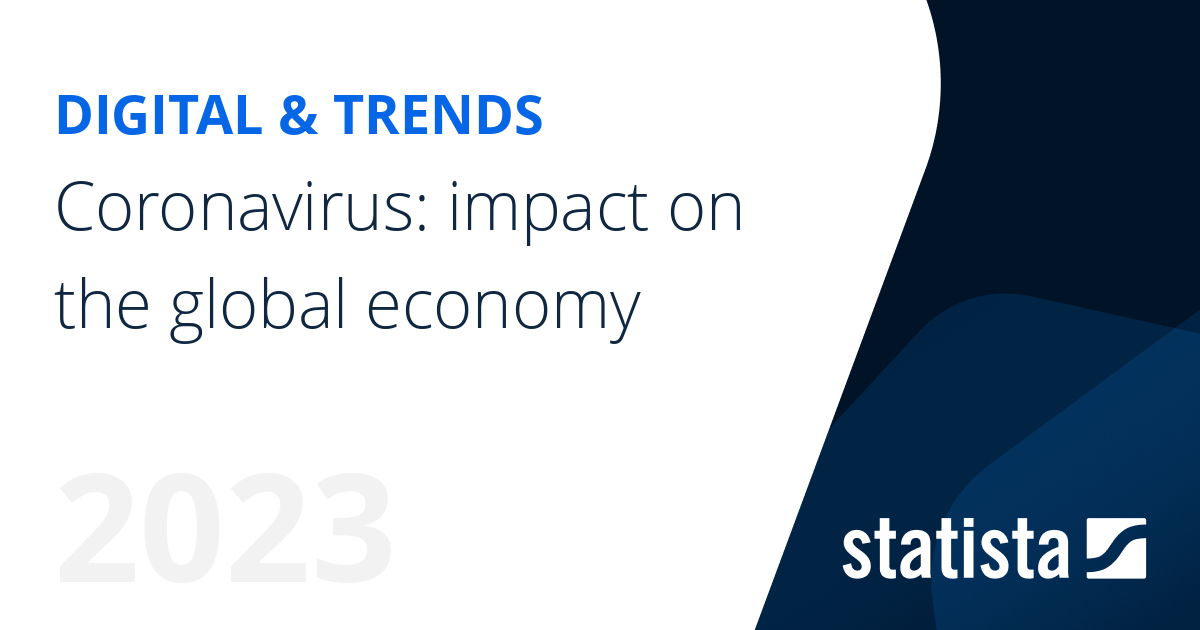 DIGITAL & TRENDS

Coronavirus: impact on the global economy

2023

statista